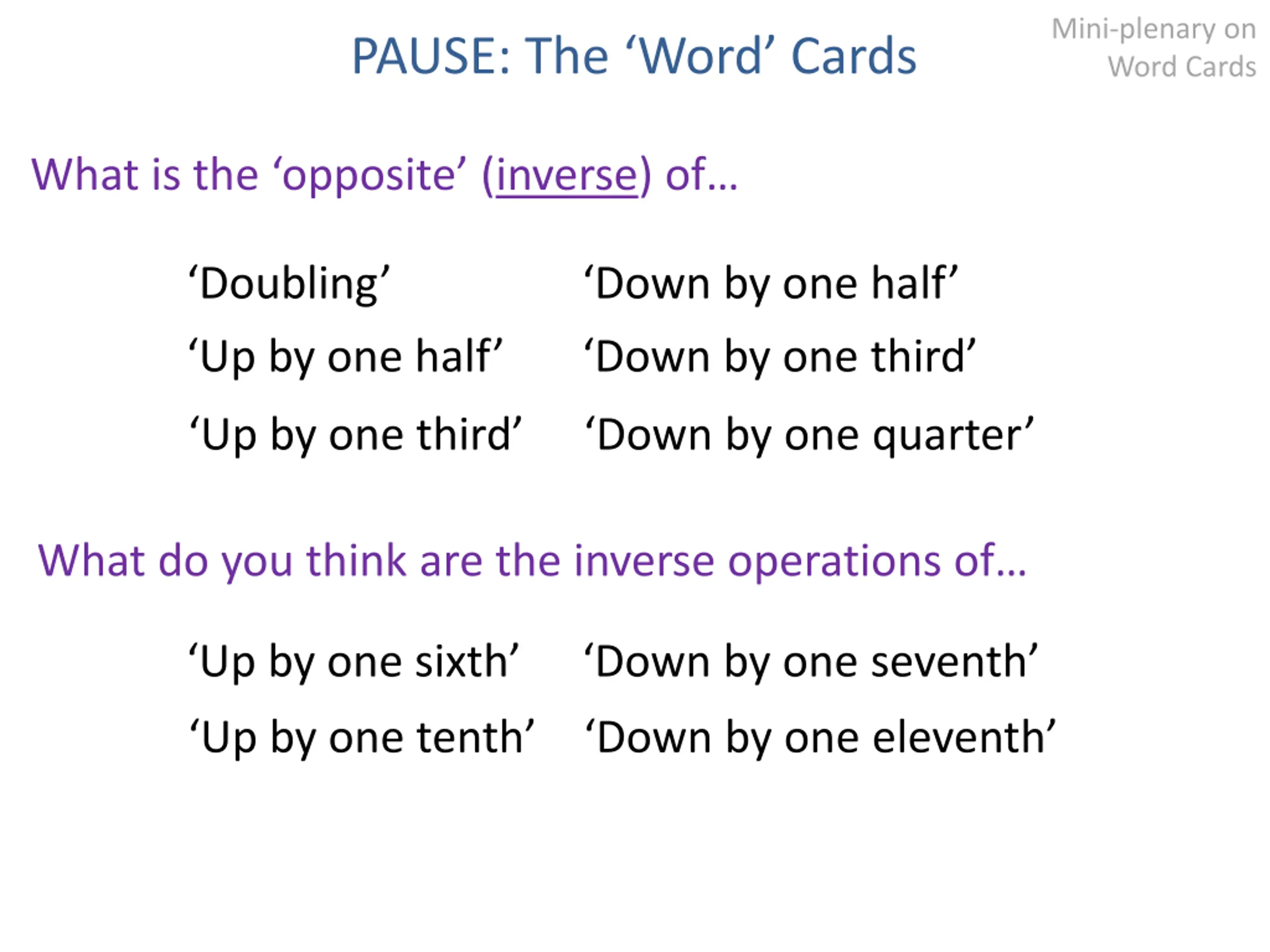 PAUSE: The ‘Word’ Cards

Mini-plenary on Word Cards

What is the ‘opposite’ (inverse) of…

‘Doubling’
‘Up by one half’
‘Up by one third’

‘Down by one half’
‘Down by one third’
‘Down by one quarter’

What do you think are the inverse operations of…

‘Up by one sixth’
‘Up by one tenth’

‘Down by one seventh’
‘Down by one eleventh’